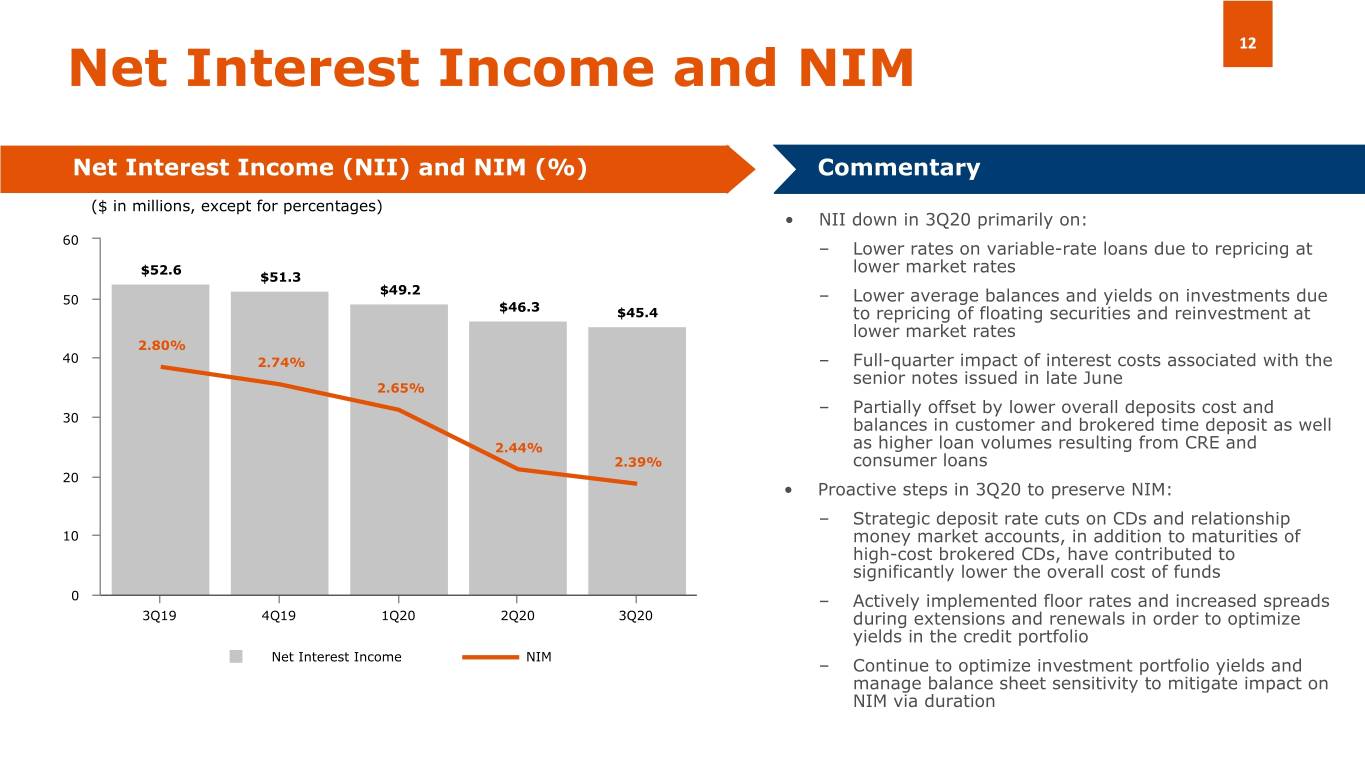 12

Net Interest Income and NIM

Net Interest Income (NII) and NIM (%)

($ in millions, except for percentages)

60
50
40
30
20
10
0

$52.6
$51.3
$49.2
$46.3
$45.4

2.80%
2.74%
2.65%
2.44%
2.39%

3Q19
4Q19
1Q20
2Q20
3Q20

Net Interest Income
NIM

Commentary

• NII down in 3Q20 primarily on:
– Lower rates on variable-rate loans due to repricing at lower market rates
– Lower average balances and yields on investments due to repricing of floating securities and reinvestment at lower market rates
– Full-quarter impact of interest costs associated with the senior notes issued in late June
– Partially offset by lower overall deposits cost and balances in customer and brokered time deposit as well as higher loan volumes resulting from CRE and consumer loans

• Proactive steps in 3Q20 to preserve NIM:
– Strategic deposit rate cuts on CDs and relationship money market accounts, in addition to maturities of high-cost brokered CDs, have contributed to significantly lower the overall cost of funds
– Actively implemented floor rates and increased spreads during extensions and renewals in order to optimize yields in the credit portfolio
– Continue to optimize investment portfolio yields and manage balance sheet sensitivity to mitigate impact on NIM via duration